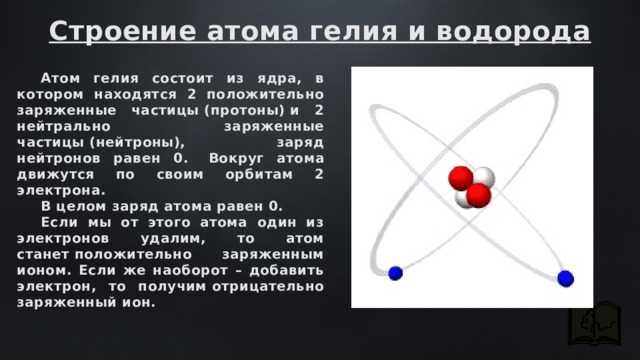 Строение атома гелия и водорода

Атом гелия состоит из ядра, в котором находятся 2 положительно заряженные частицы (протоны) и 2 нейтрально заряженные частицы (нейтроны), заряд нейтронов равен 0. Вокруг атома движутся по своим орбитам 2 электрона.

В целом заряд атома равен 0.

Если мы от этого атома один из электронов удалим, то атом станет положительно заряженным ионом. Если же наоборот – добавить электрон, то получим отрицательно заряженный ион.